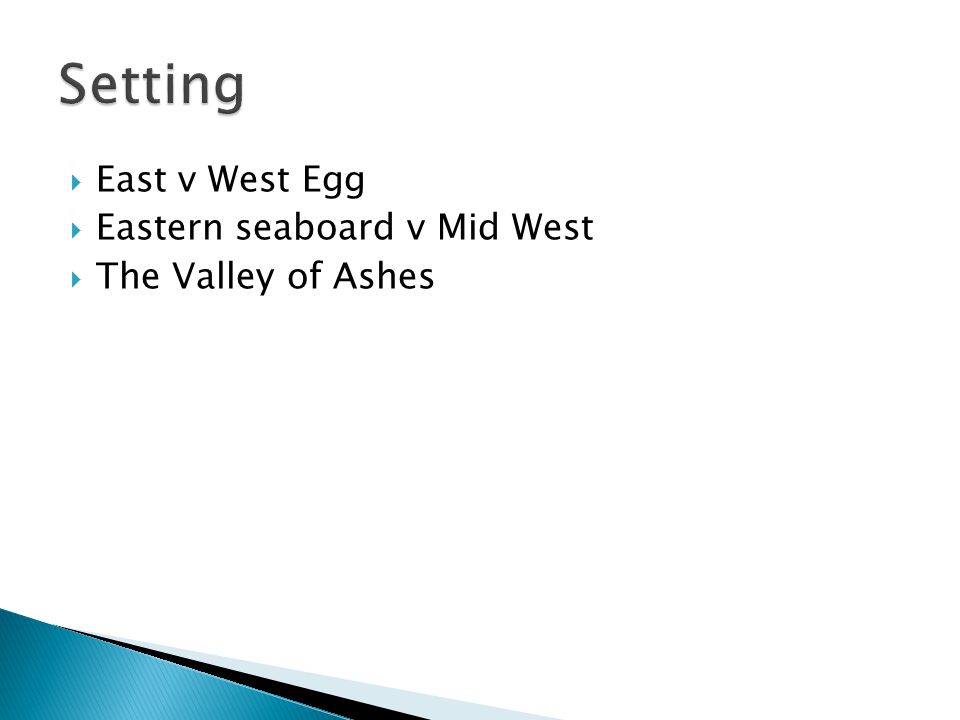 Setting

East v West Egg
Eastern seaboard v Mid West
The Valley of Ashes